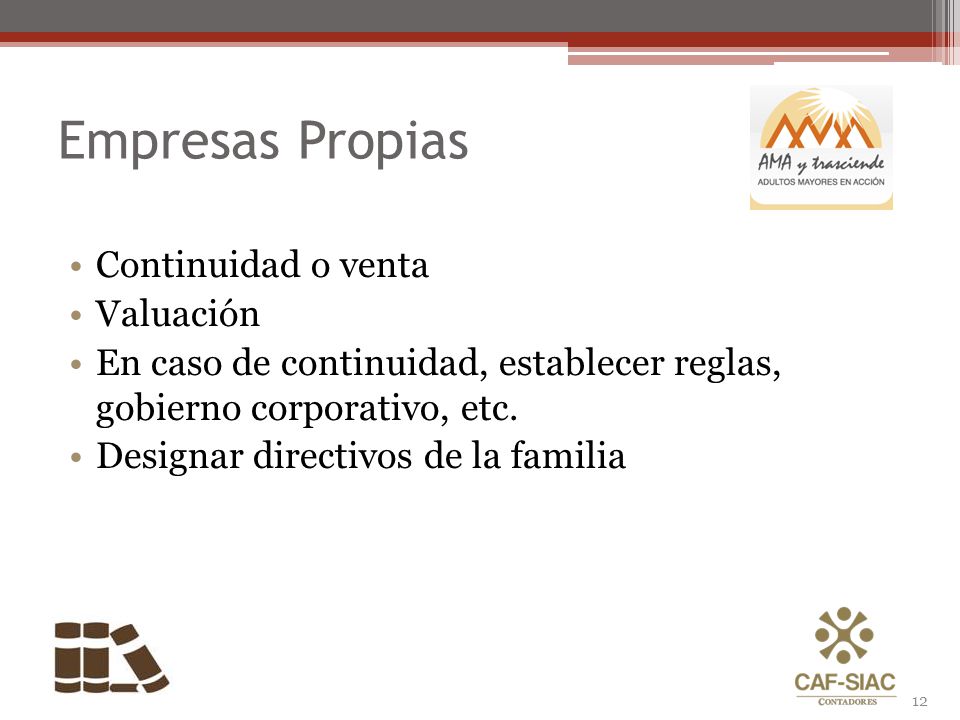 Empresas Propias

AMA y trasciende
ADULTOS MAYORES EN ACCIÓN

• Continuidad o venta
• Valuación
• En caso de continuidad, establecer reglas, gobierno corporativo, etc.
• Designar directivos de la familia

CAF-SIAC
CONTADORES

12